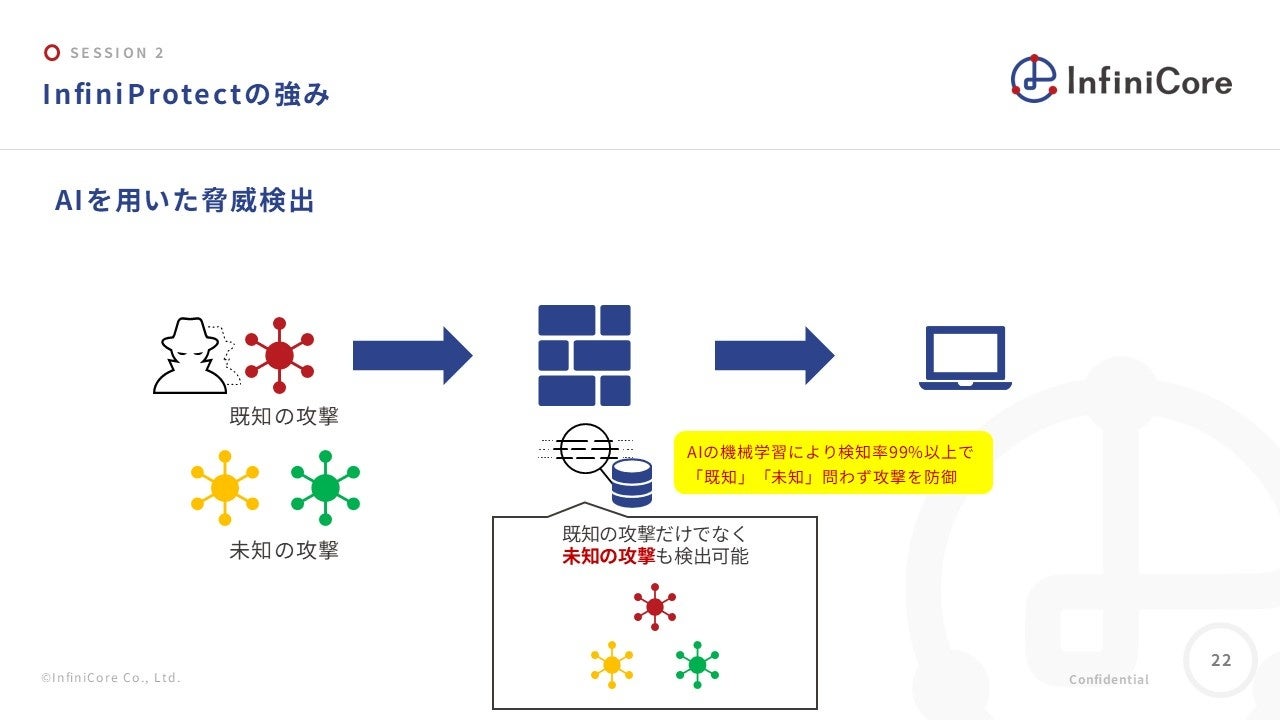 SESSION 2
InfiniProtectの強み

InfiniCore

AIを用いた脅威検出

既知の攻撃

未知の攻撃

AIの機械学習により検知率99%以上で「既知」「未知」問わず攻撃を防御

既知の攻撃だけでなく
未知の攻撃も検出可能

©InfiniCore Co., Ltd.

Confidential

22